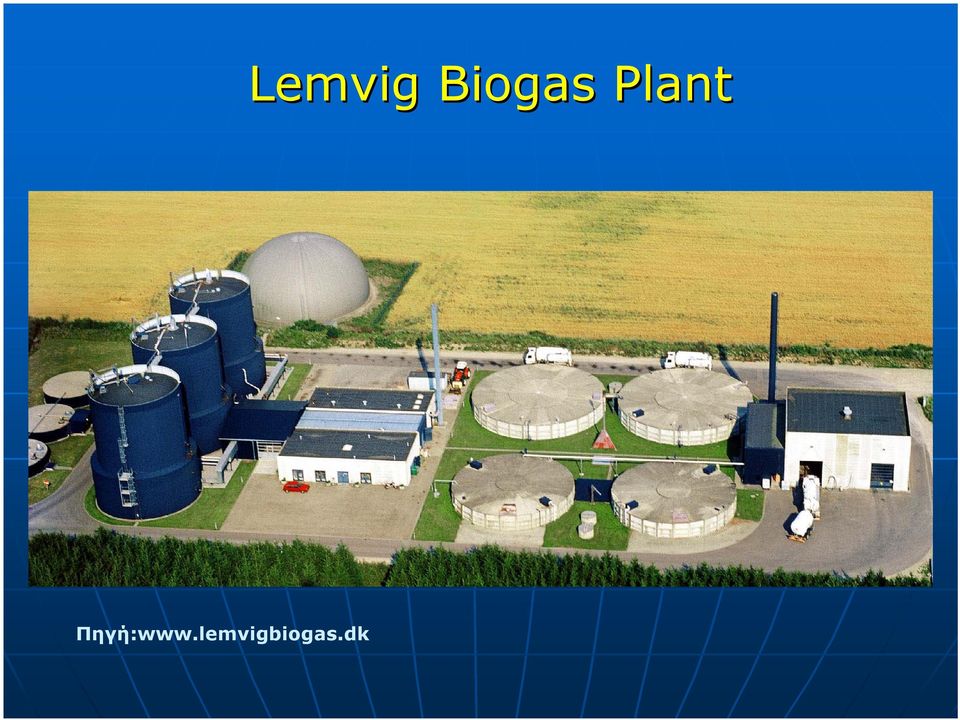 Lemvig Biogas Plant

Πηγή:www.lemvigbiogas.dk